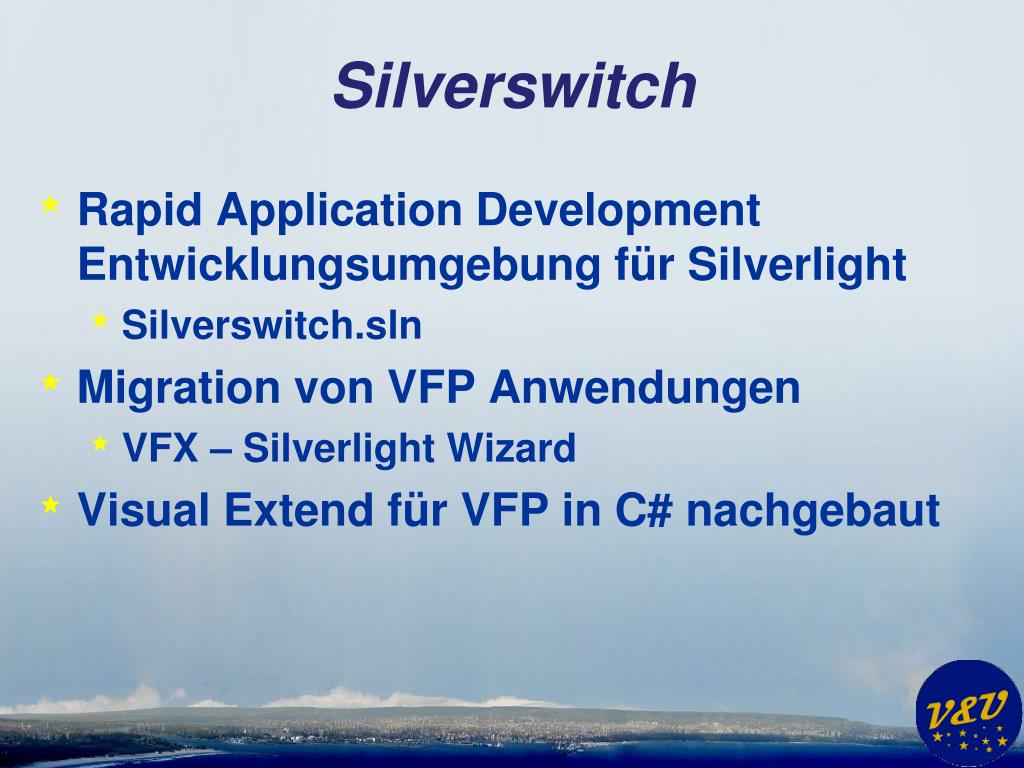 Silverswitch

Rapid Application Development Entwicklungsumgebung für Silverlight

Silverswitch.sln

Migration von VFP Anwendungen

VFX – Silverlight Wizard

Visual Extend für VFP in C# nachgebaut

V&U